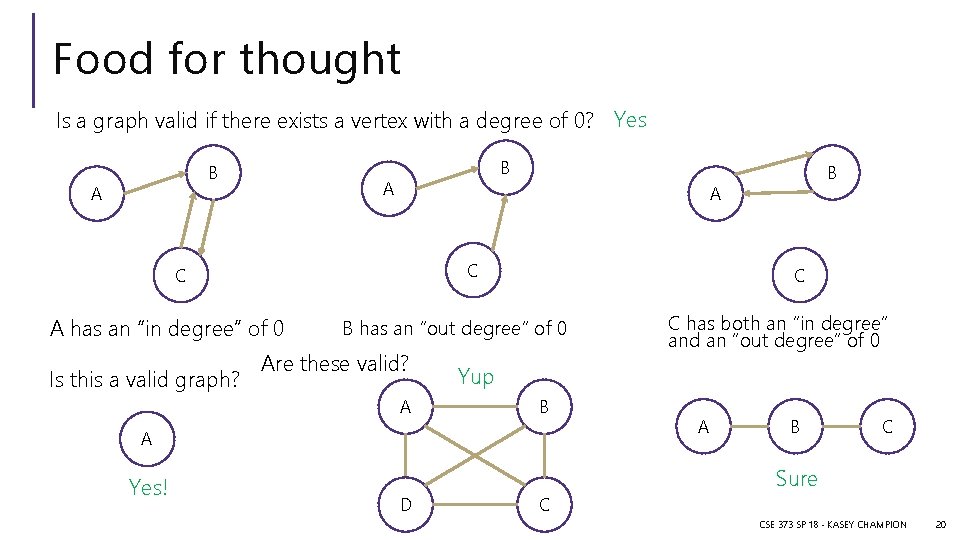 Food for thought

Is a graph valid if there exists a vertex with a degree of 0? Yes

A B C

A B C

A B C

A has an "in degree" of 0

B has an "out degree" of 0

C has both an "in degree" and an "out degree" of 0

Is this a valid graph?

A

Yes!

Are these valid?

Yup

A B D C

A B C

Sure

CSE 373 SP 18 - KASEY CHAMPION 20